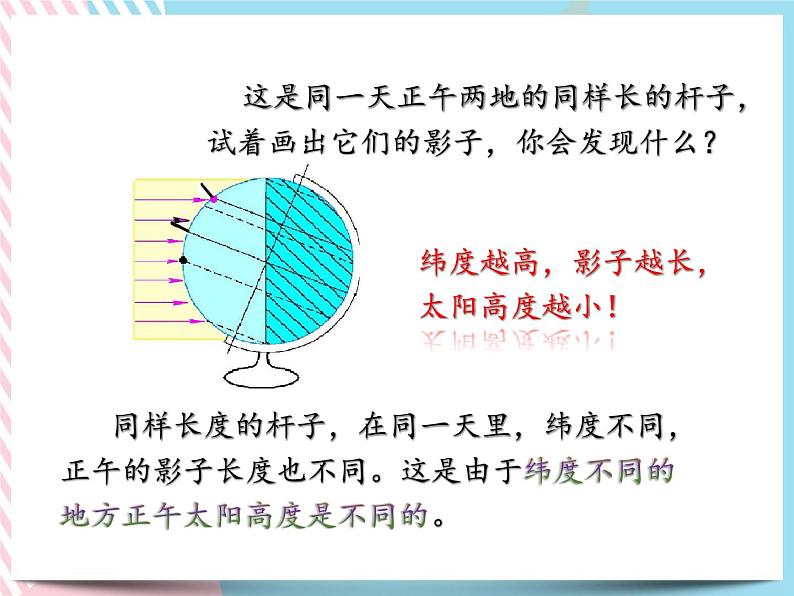 这是同一天正午两地的同样长的杆子，试着画出它们的影子，你会发现什么？

纬度越高，影子越长，太阳高度越小！

同样长度的杆子，在同一天里，纬度不同，正午的影子长度也不同。这是由于纬度不同的地方正午太阳高度是不同的。